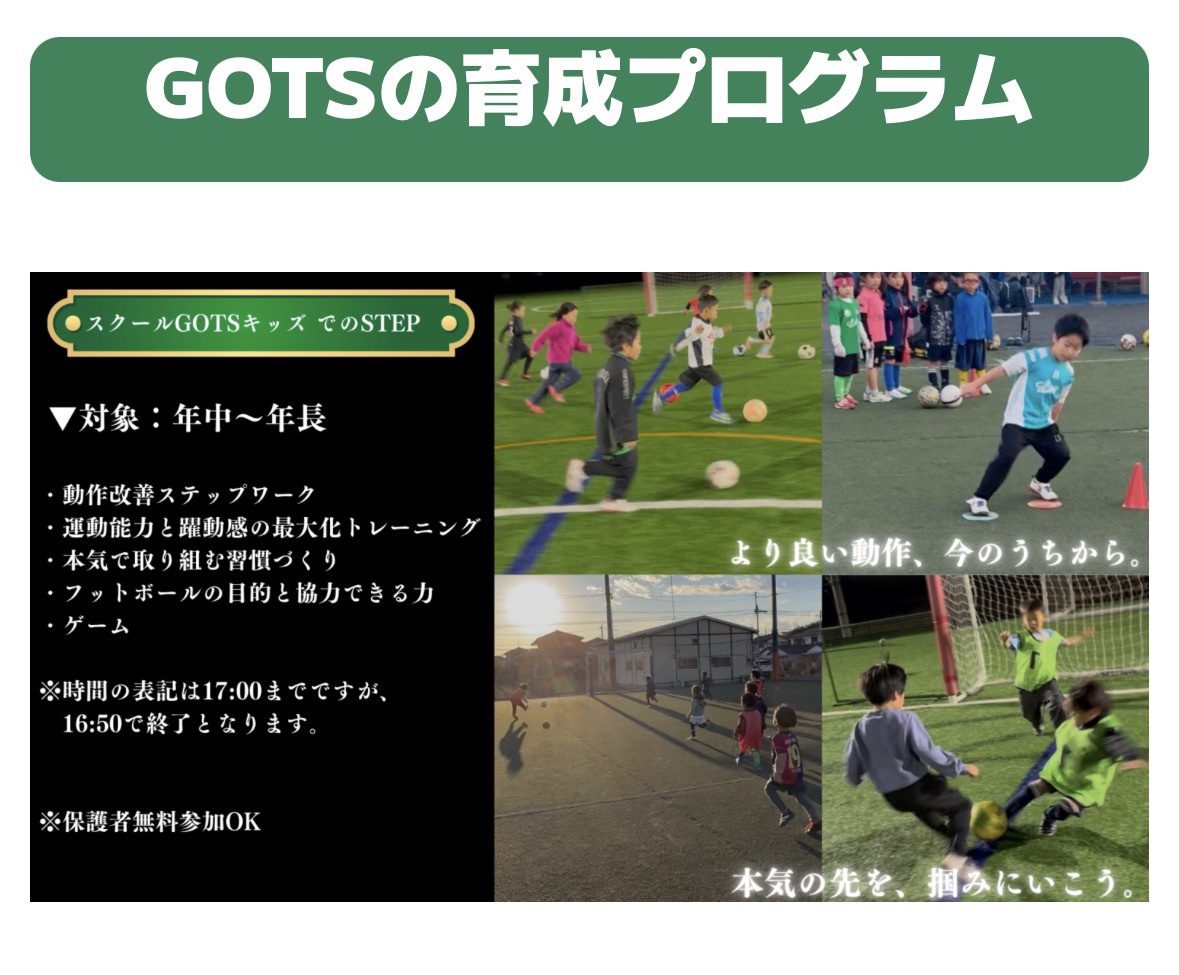 GOTSの育成プログラム

スクールGOTSキッズ でのSTEP

▼対象：年中〜年長

・動作改善ステップワーク
・運動能力と躍動感の最大化トレーニング
・本気で取り組む習慣づくり
・フットボールの目的と協力できる力
・ゲーム

※時間の表記は17:00までですが、16:50で終了となります。

※保護者無料参加OK

より良い動作、今のうちから。

本気の先を、掴みにいこう。